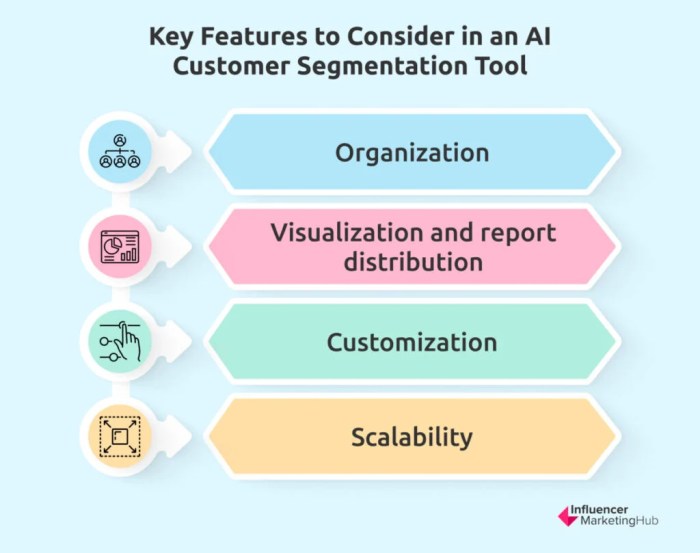 Key Features to Consider in an AI Customer Segmentation Tool

Organization

Visualization and report distribution

Customization

Scalability

Influencer MarketingHub